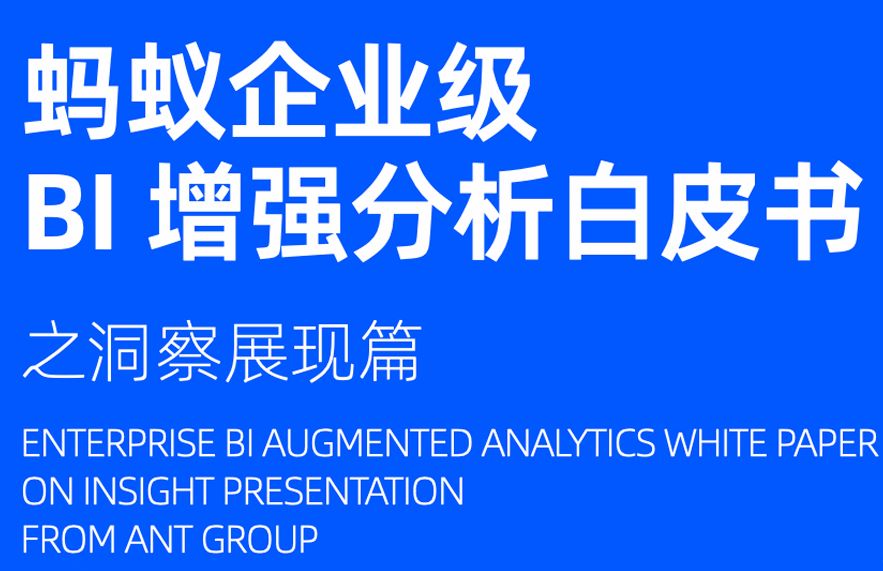 蚂蚁企业级
BI 增强分析白皮书

之洞察展现篇

ENTERPRISE BI AUGMENTED ANALYTICS WHITE PAPER
ON INSIGHT PRESENTATION
FROM ANT GROUP